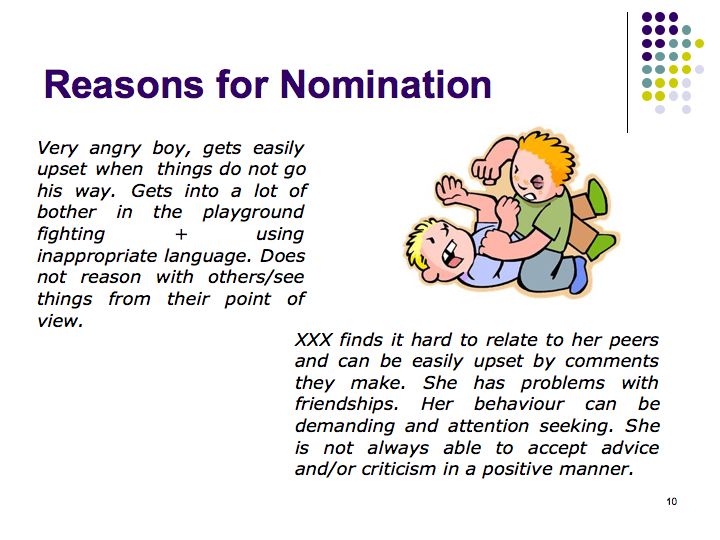 Reasons for Nomination

Very angry boy, gets easily upset when things do not go his way. Gets into a lot of bother in the playground fighting + using inappropriate language. Does not reason with others/see things from their point of view.

XXX finds it hard to relate to her peers and can be easily upset by comments they make. She has problems with friendships. Her behaviour can be demanding and attention seeking. She is not always able to accept advice and/or criticism in a positive manner.

10